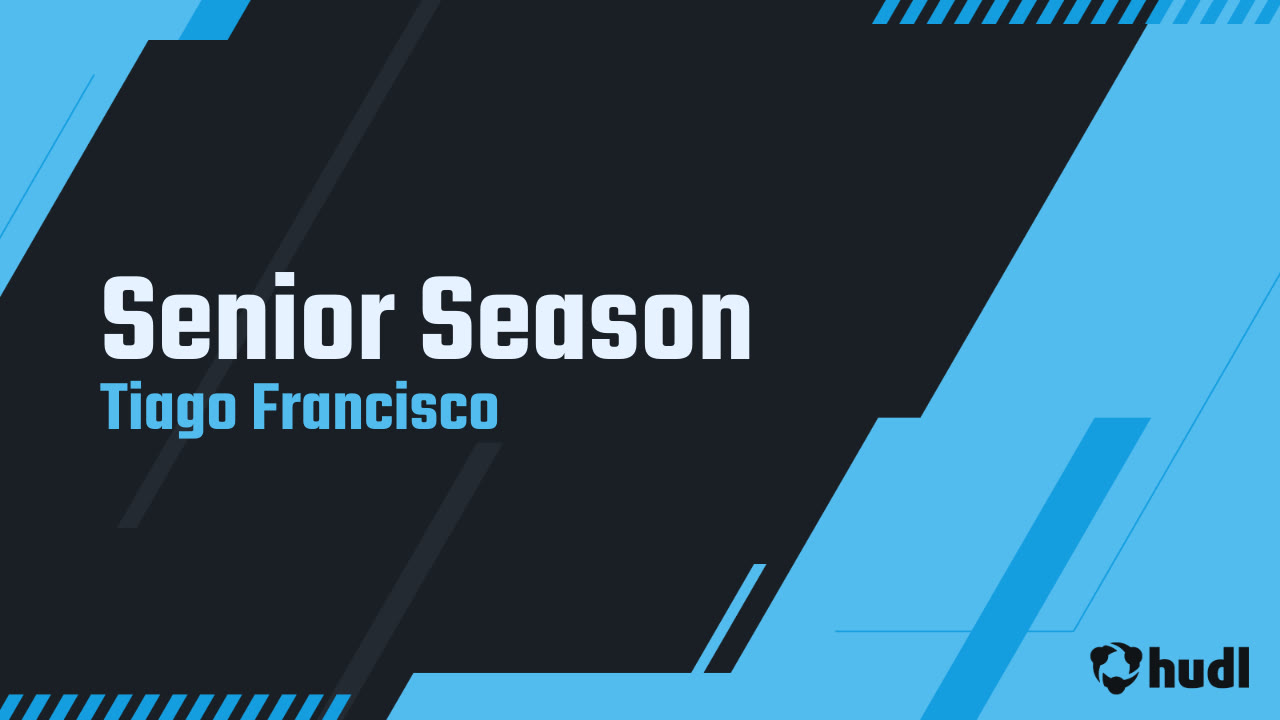 Senior Season
Tiago Francisco

hudl